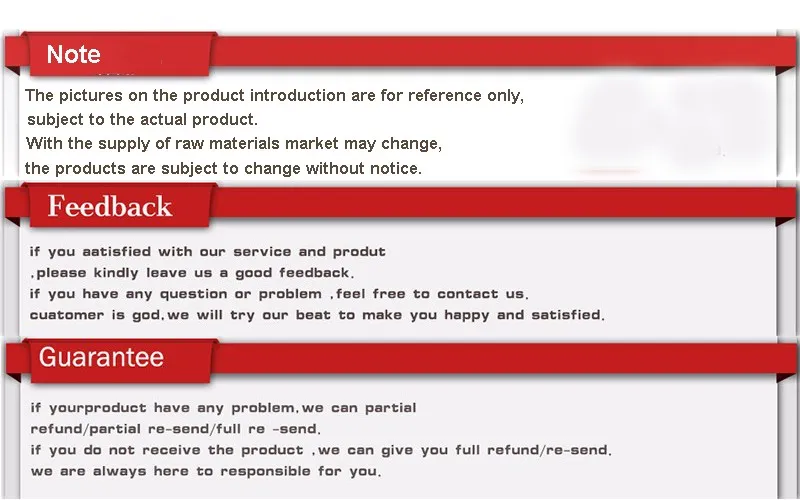 Note

The pictures on the product introduction are for reference only, subject to the actual product.
With the supply of raw materials market may change, the products are subject to change without notice.

Feedback

if you aatisfied with our service and produt ,please kindly leave us a good feedback.
if you have any question or problem ,feel free to contact us.
cuatomer is god,we will try our beat to make you happy and satisfied.

Guarantee

if yourproduct have any problem,we can partial refund/partial re-send/full re -send.
if you do not receive the product ,we can give you full refund/re-send.
we are always here to responsible for you.